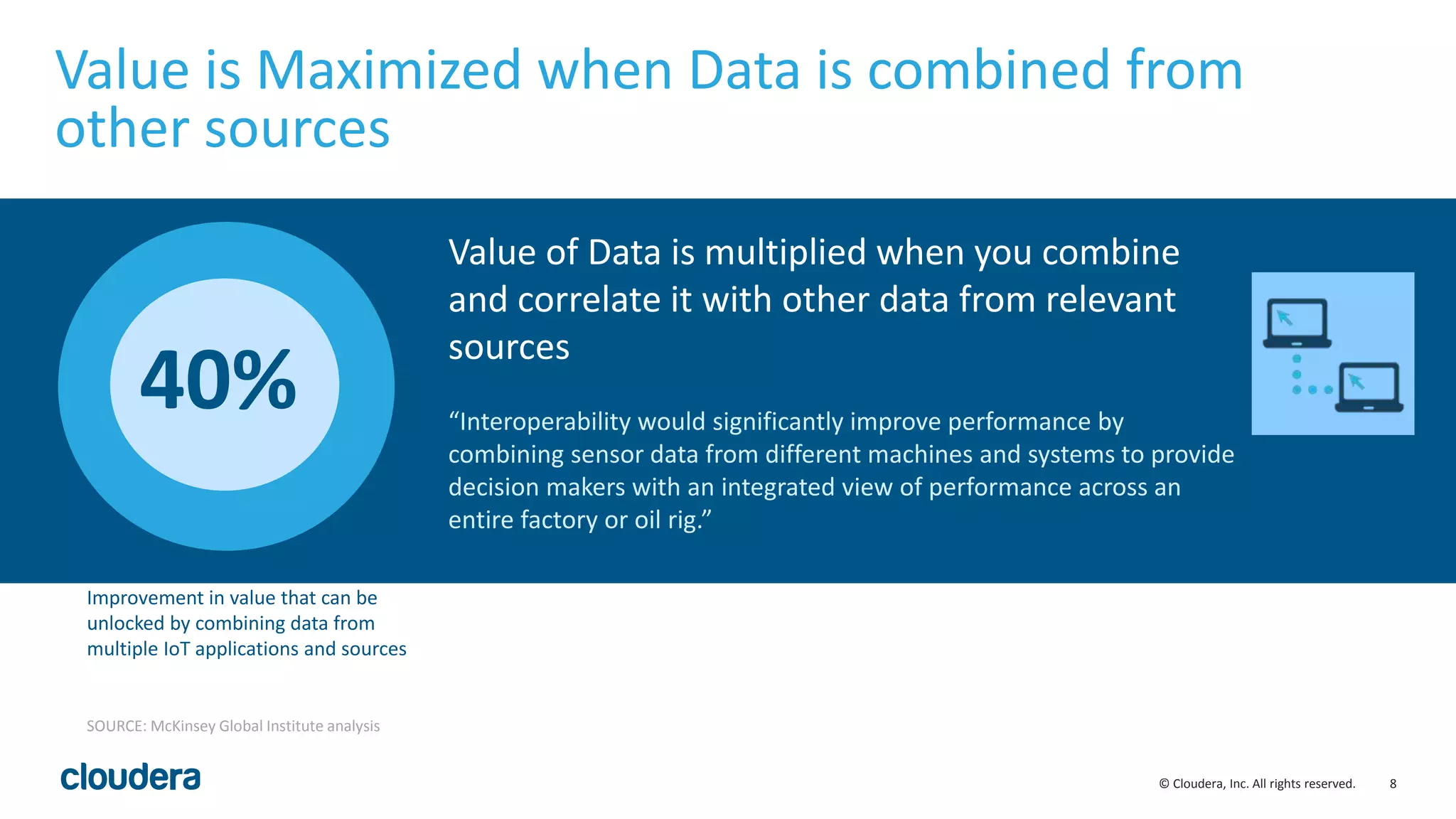 Value is Maximized when Data is combined from other sources

40%

Value of Data is multiplied when you combine and correlate it with other data from relevant sources

“Interoperability would significantly improve performance by combining sensor data from different machines and systems to provide decision makers with an integrated view of performance across an entire factory or oil rig.”

Improvement in value that can be unlocked by combining data from multiple IoT applications and sources

SOURCE: McKinsey Global Institute analysis

cloudera

© Cloudera, Inc. All rights reserved. 8